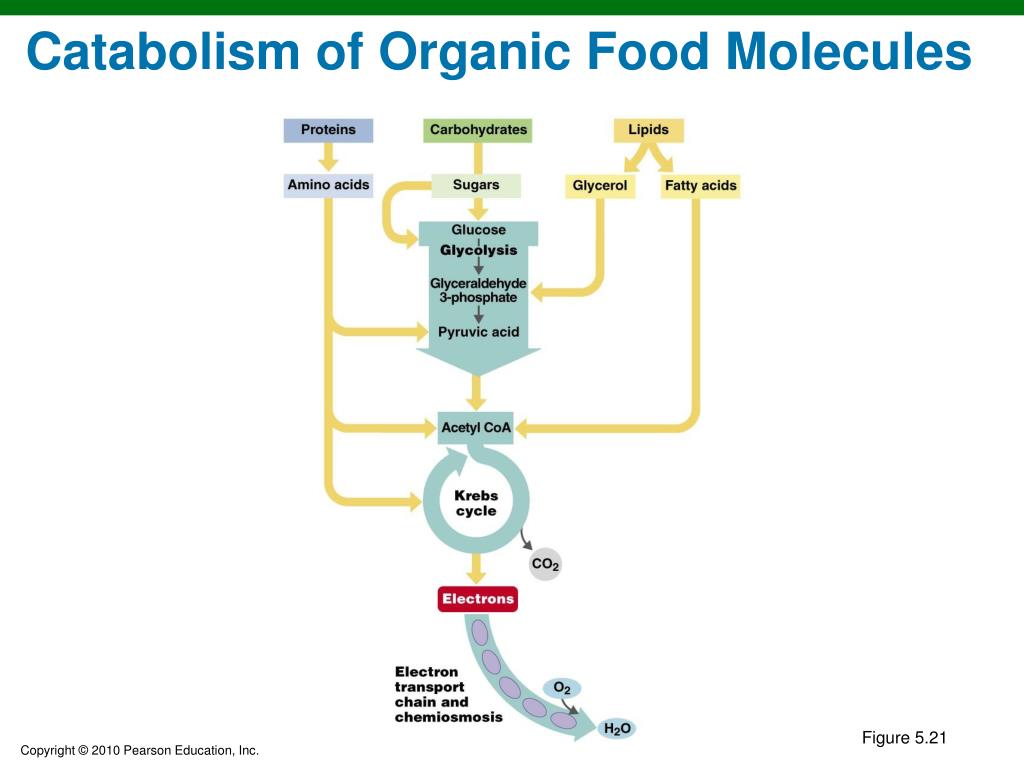 Catabolism of Organic Food Molecules

Proteins

Carbohydrates

Lipids

Amino acids

Sugars

Glycerol

Fatty acids

Glucose

Glycolysis

Glyceraldehyde 3-phosphate

Pyruvic acid

Acetyl CoA

Krebs cycle

$CO_2$

Electrons

Electron transport chain and chemiosmosis

$O_2$

$H_2O$

Figure 5.21

Copyright © 2010 Pearson Education, Inc.